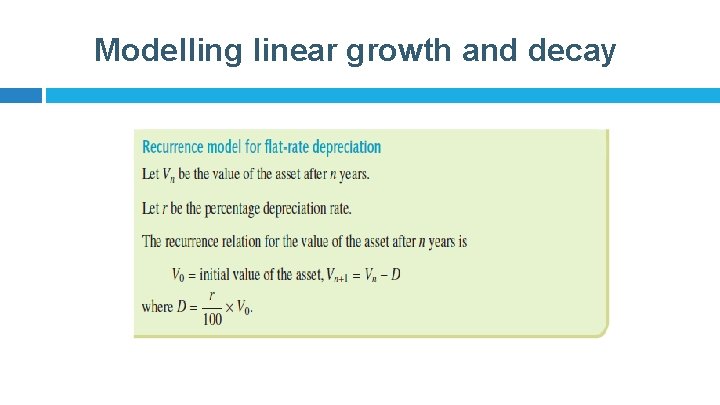 Modelling linear growth and decay

Recurrence model for flat-rate depreciation

Let $V_n$ be the value of the asset after $n$ years.

Let $r$ be the percentage depreciation rate.

The recurrence relation for the value of the asset after $n$ years is

$V_0$ = initial value of the asset, $V_{n+1} = V_n - D$

where $D = \frac{r}{100} \times V_0$.